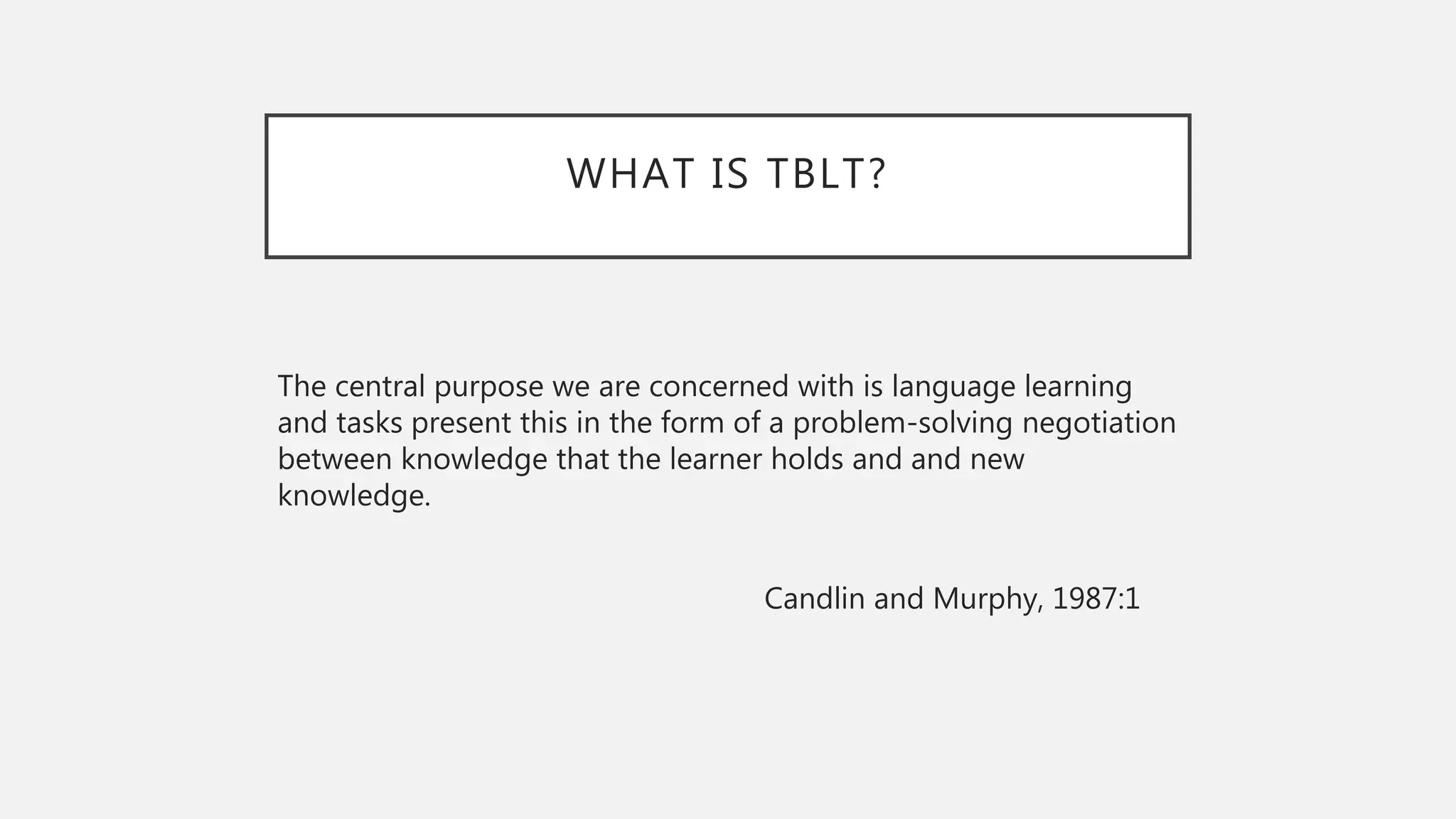 WHAT IS TBLT?

The central purpose we are concerned with is language learning and tasks present this in the form of a problem-solving negotiation between knowledge that the learner holds and and new knowledge.

Candlin and Murphy, 1987:1